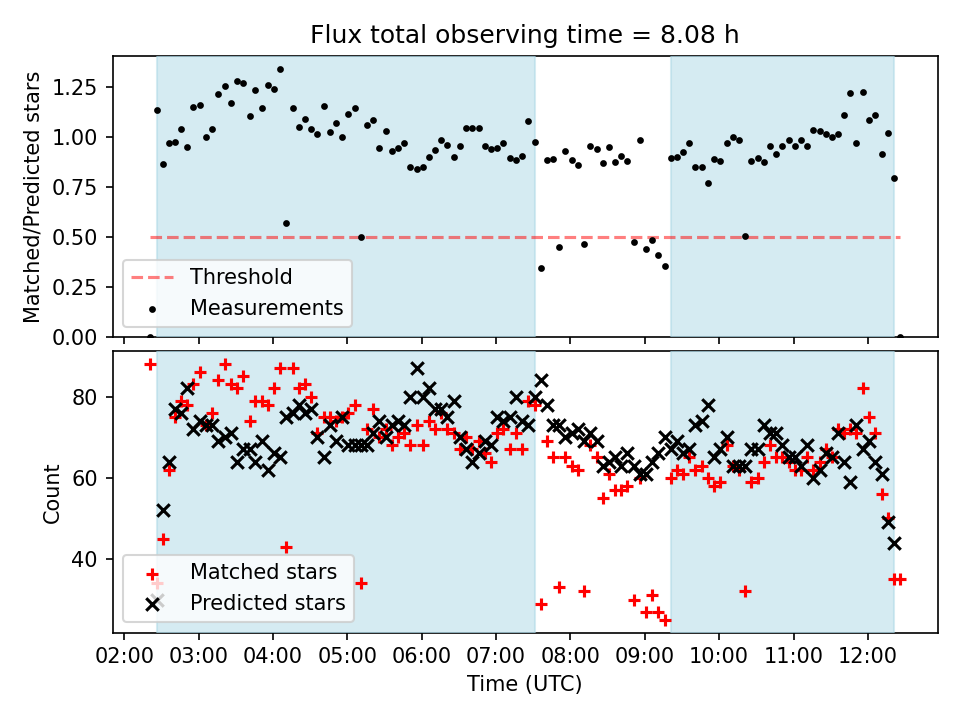 Flux total observing time = 8.08 h

Matched/Predicted stars

1.25
1.00
0.75
0.50
0.25
0.00

Threshold
Measurements

Count

80
60
40

Matched stars
Predicted stars

02:00 03:00 04:00 05:00 06:00 07:00 08:00 09:00 10:00 11:00 12:00

Time (UTC)